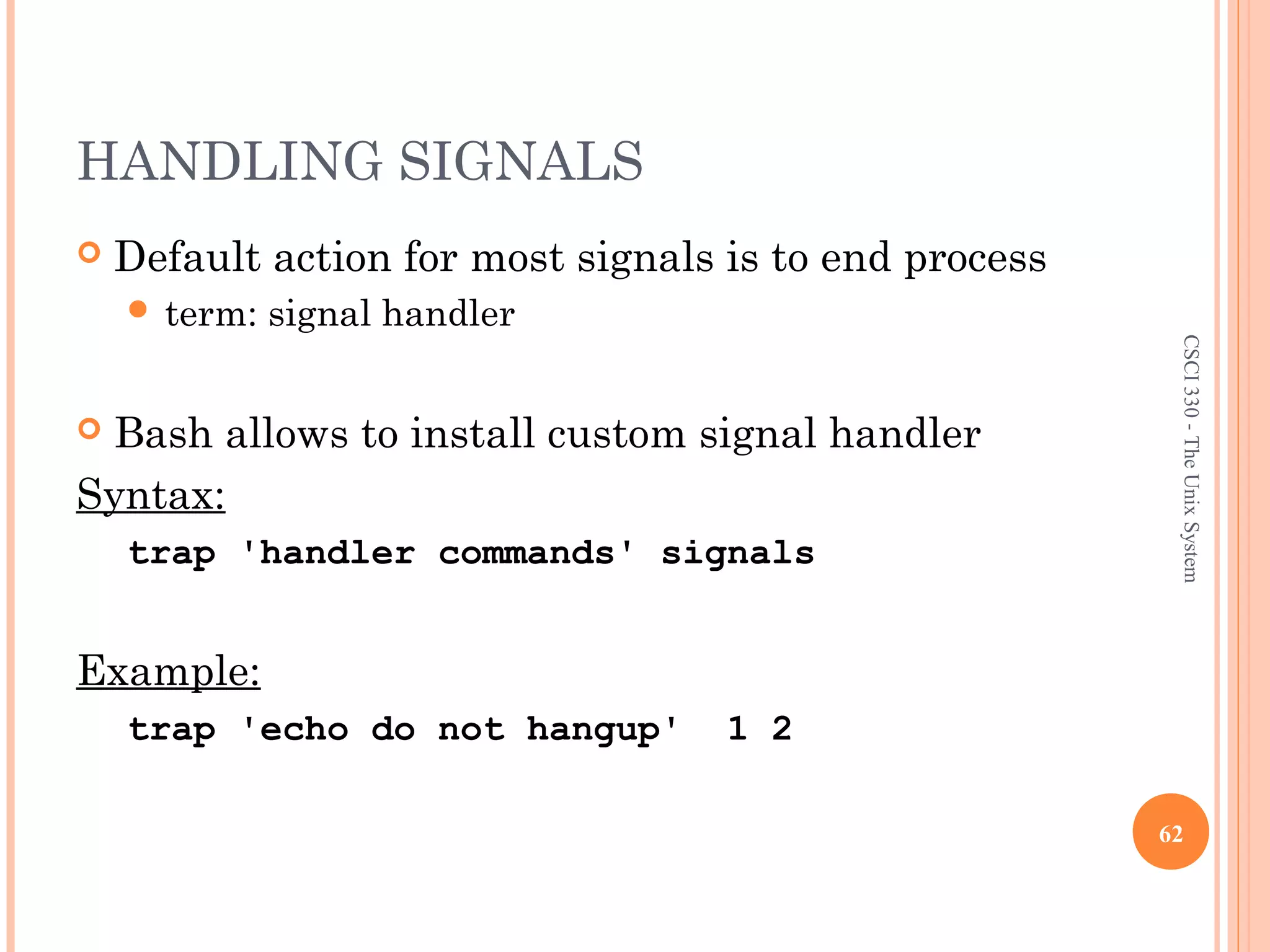 HANDLING SIGNALS

Default action for most signals is to end process

term: signal handler

Bash allows to install custom signal handler

Syntax:

trap 'handler commands' signals

Example:

trap 'echo do not hangup' 1 2

CSCI 330 - The Unix System

62